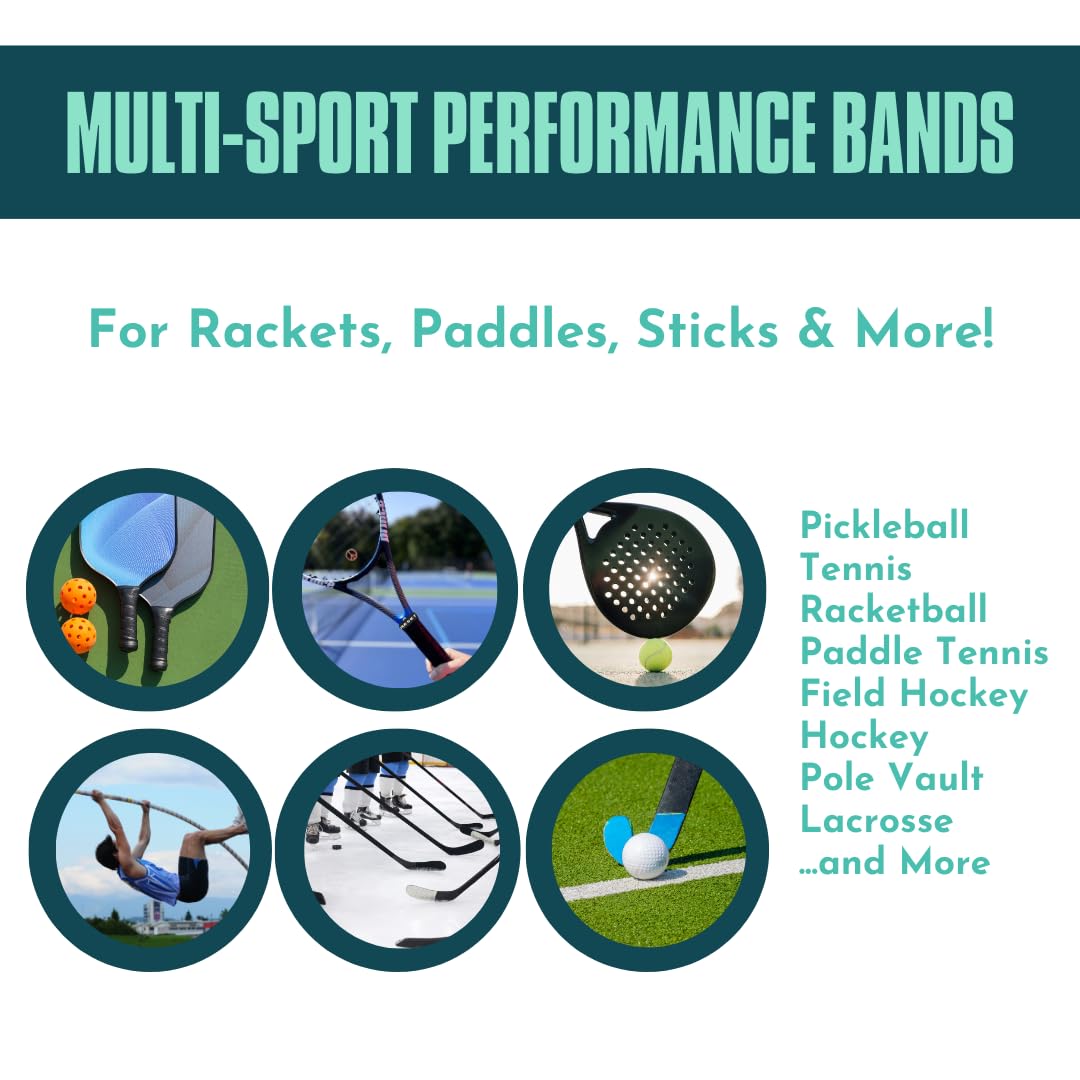 MULTI-SPORT PERFORMANCE BANDS

For Rackets, Paddles, Sticks & More!

Pickleball
Tennis
Racketball
Paddle Tennis
Field Hockey
Hockey
Pole Vault
Lacrosse
...and More